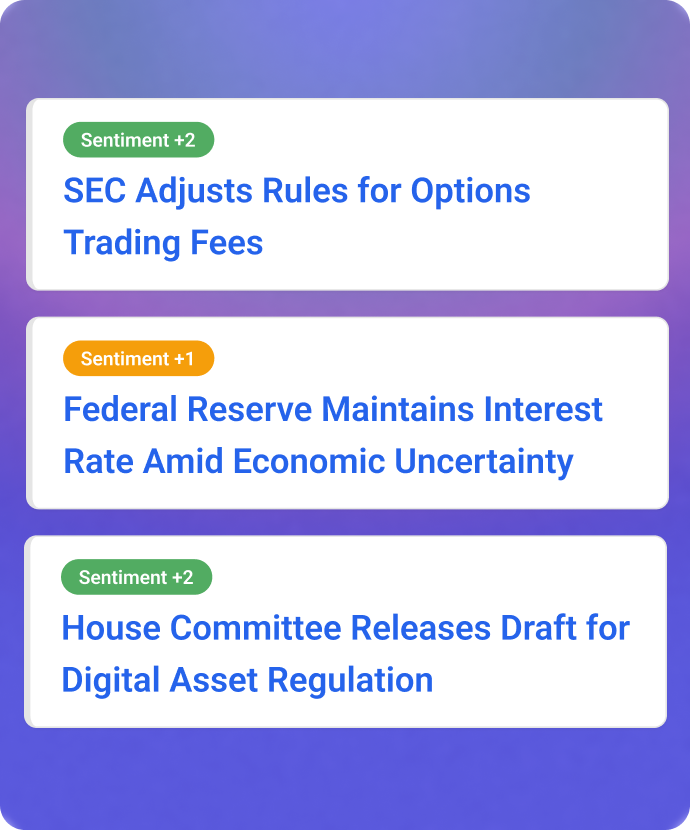 Sentiment +2

SEC Adjusts Rules for Options Trading Fees

Sentiment +1

Federal Reserve Maintains Interest Rate Amid Economic Uncertainty

Sentiment +2

House Committee Releases Draft for Digital Asset Regulation